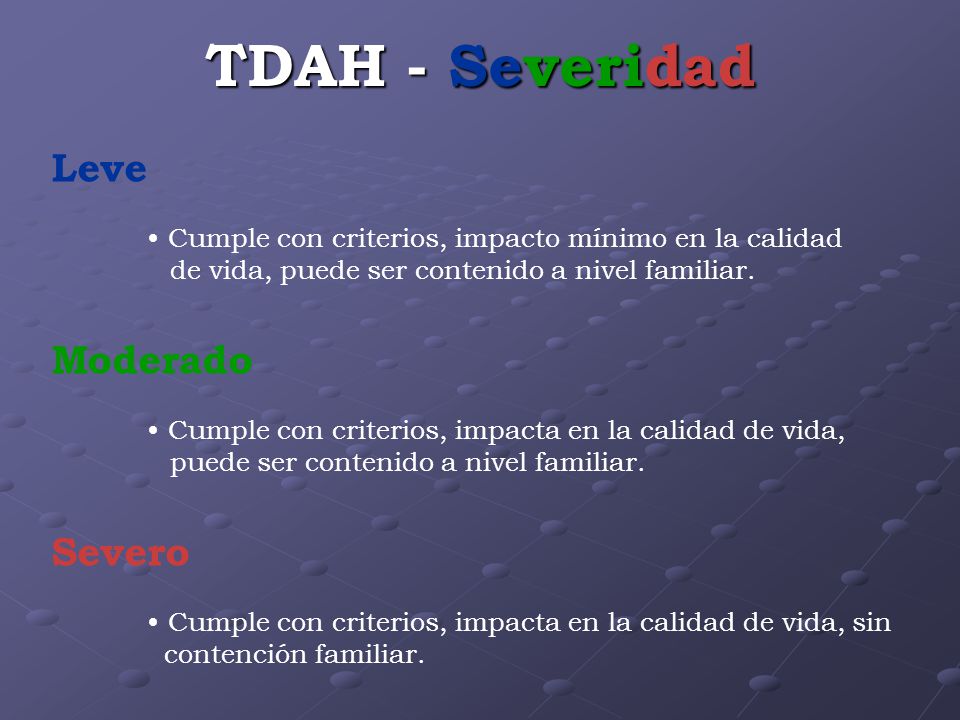 TDAH - Severidad

Leve

• Cumple con criterios, impacto mínimo en la calidad de vida, puede ser contenido a nivel familiar.

Moderado

• Cumple con criterios, impacta en la calidad de vida, puede ser contenido a nivel familiar.

Severo

• Cumple con criterios, impacta en la calidad de vida, sin contención familiar.